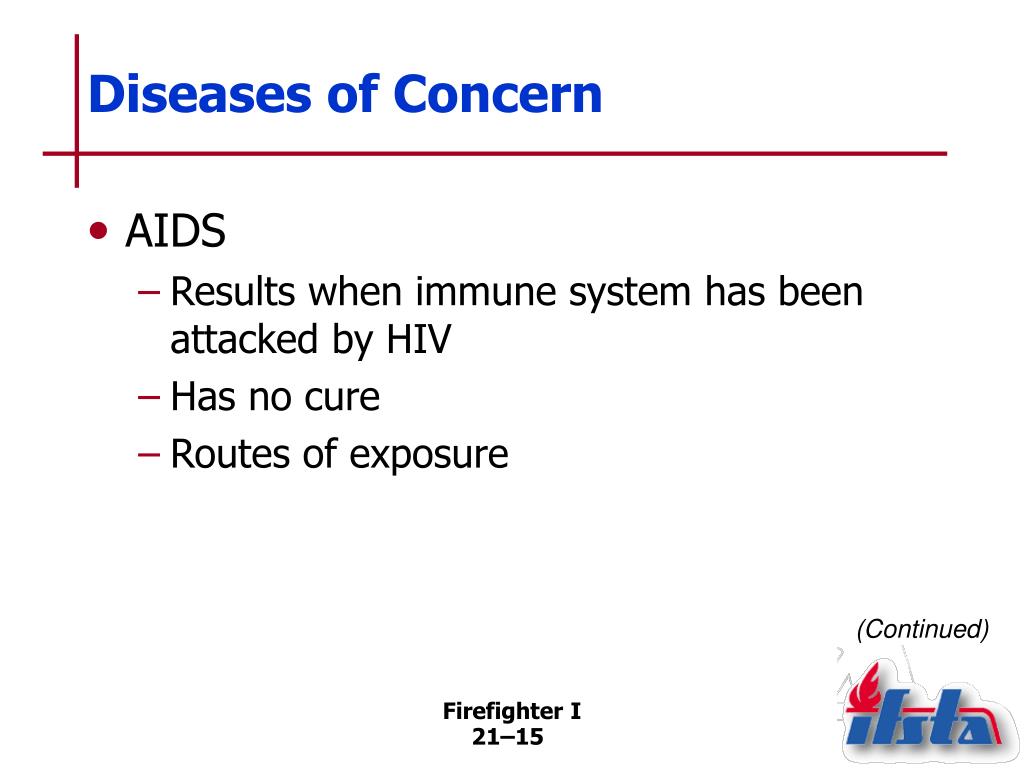 Diseases of Concern

• AIDS
– Results when immune system has been attacked by HIV
– Has no cure
– Routes of exposure

(Continued)

Firefighter I
21–15

ifsta